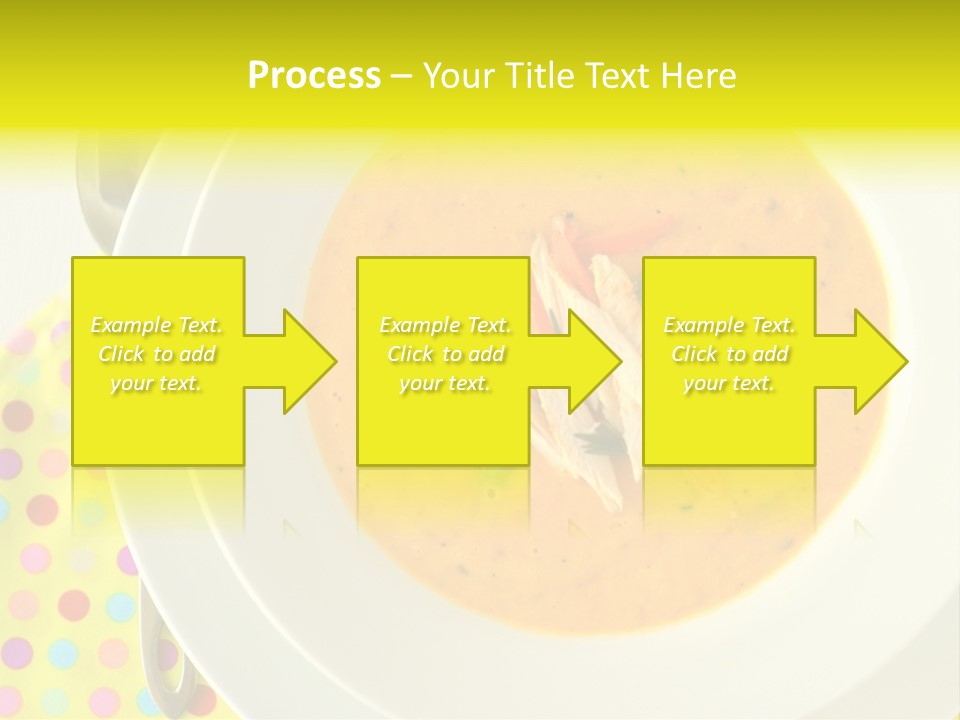 Process – Your Title Text Here

Example Text. Click to add your text.

Example Text. Click to add your text.

Example Text. Click to add your text.